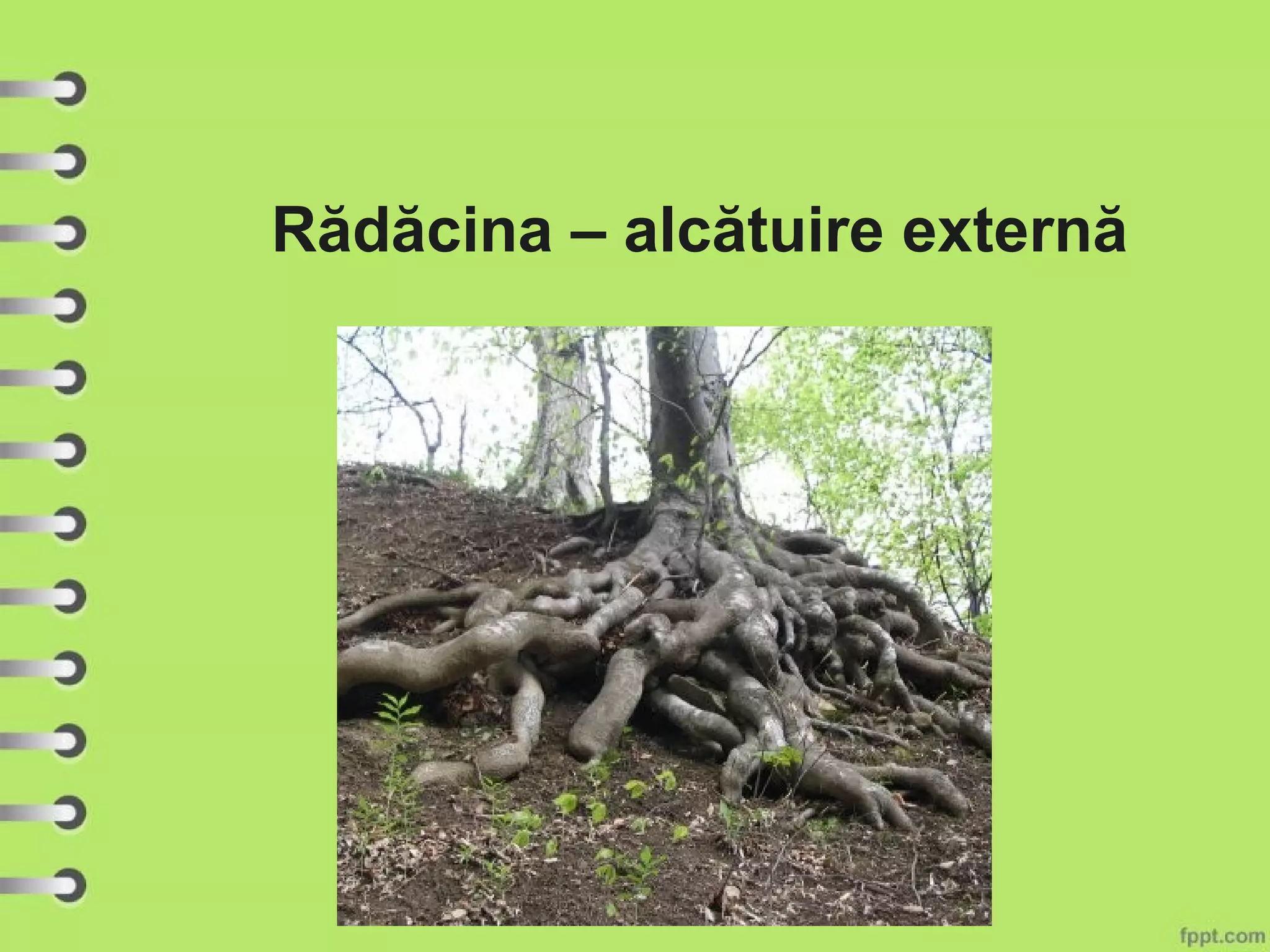 Rădăcina – alcătuire externă

fppt.com